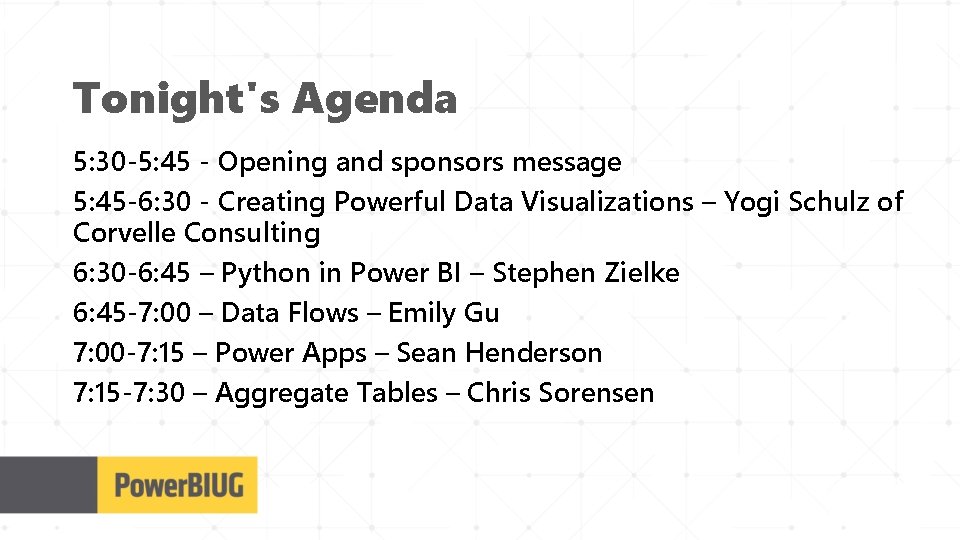 Tonight's Agenda

5:30-5:45 - Opening and sponsors message

5:45-6:30 - Creating Powerful Data Visualizations – Yogi Schulz of Corvelle Consulting

6:30-6:45 – Python in Power BI – Stephen Zielke

6:45-7:00 – Data Flows – Emily Gu

7:00-7:15 – Power Apps – Sean Henderson

7:15-7:30 – Aggregate Tables – Chris Sorensen

PowerBIUG